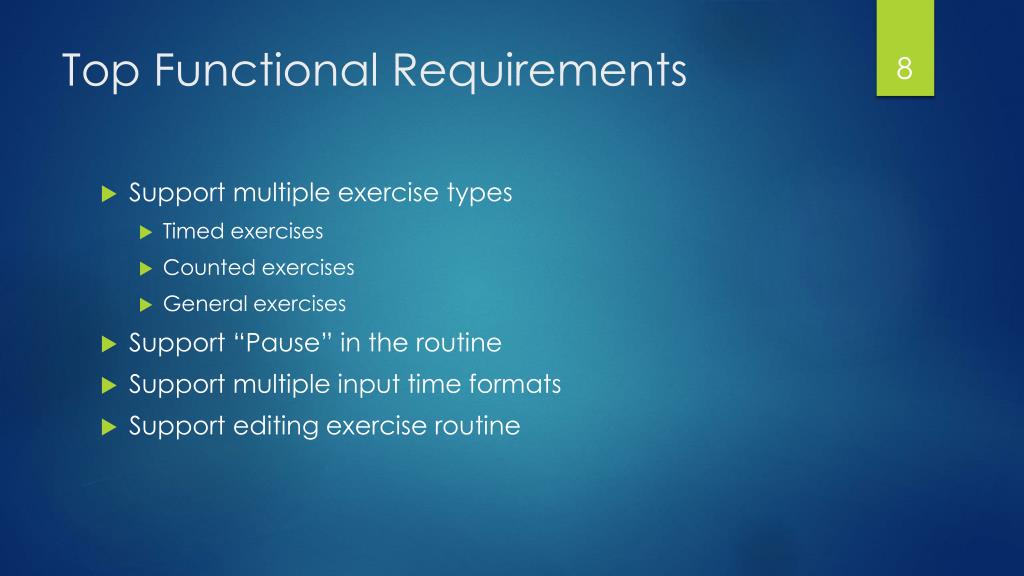 Top Functional Requirements

8

Support multiple exercise types

Timed exercises

Counted exercises

General exercises

Support “Pause” in the routine

Support multiple input time formats

Support editing exercise routine